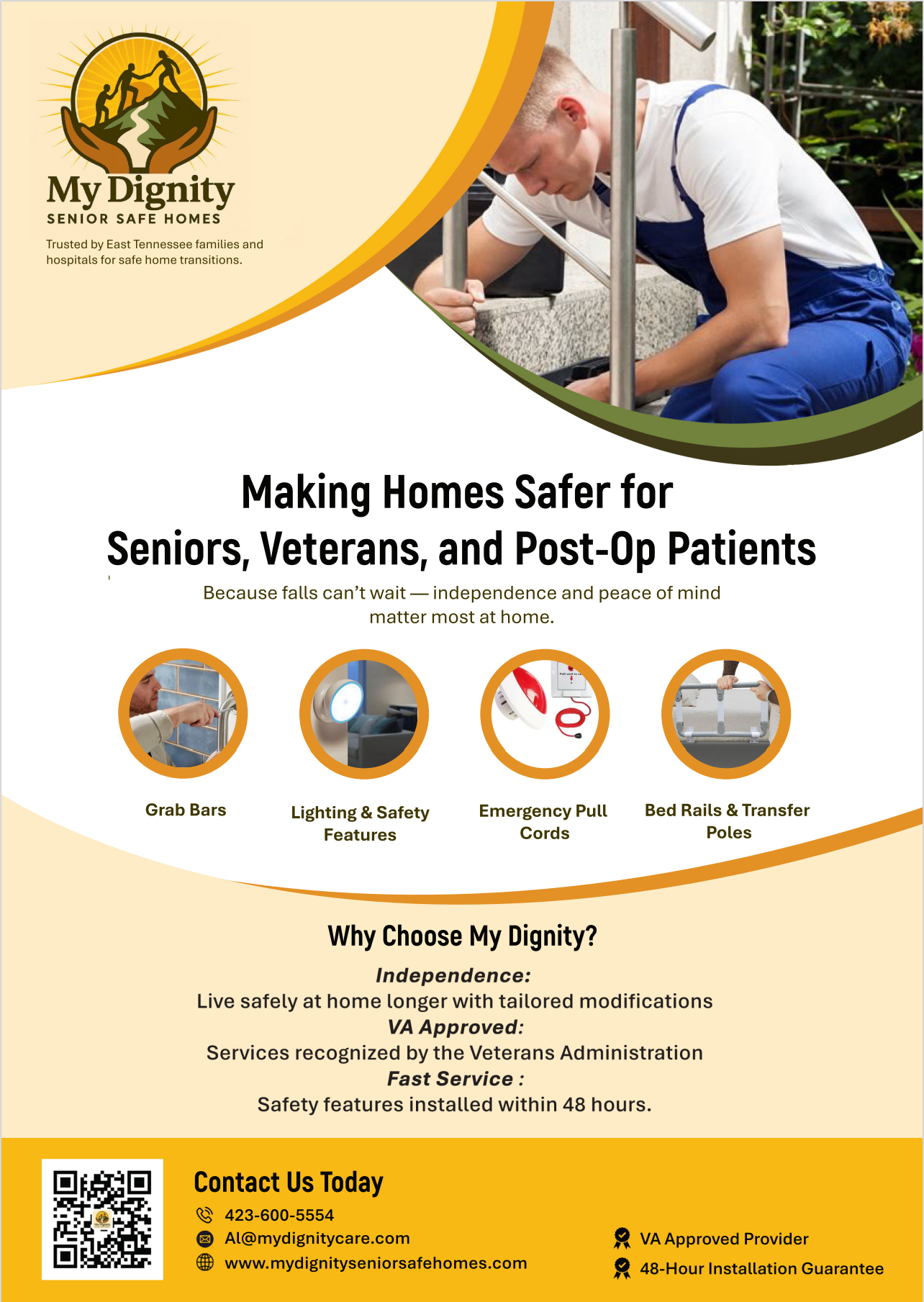 My Dignity
SENIOR SAFE HOMES

Trusted by East Tennessee families and hospitals for safe home transitions.

Making Homes Safer for Seniors, Veterans, and Post-Op Patients

Because falls can't wait — independence and peace of mind matter most at home.

Grab Bars

Lighting & Safety Features

Emergency Pull Cords

Bed Rails & Transfer Poles

Why Choose My Dignity?

Independence:
Live safely at home longer with tailored modifications
VA Approved:
Services recognized by the Veterans Administration
Fast Service :
Safety features installed within 48 hours.

Contact Us Today
423-600-5554
Al@mydignitycare.com
www.mydignityseniorsafehomes.com

VA Approved Provider
48-Hour Installation Guarantee